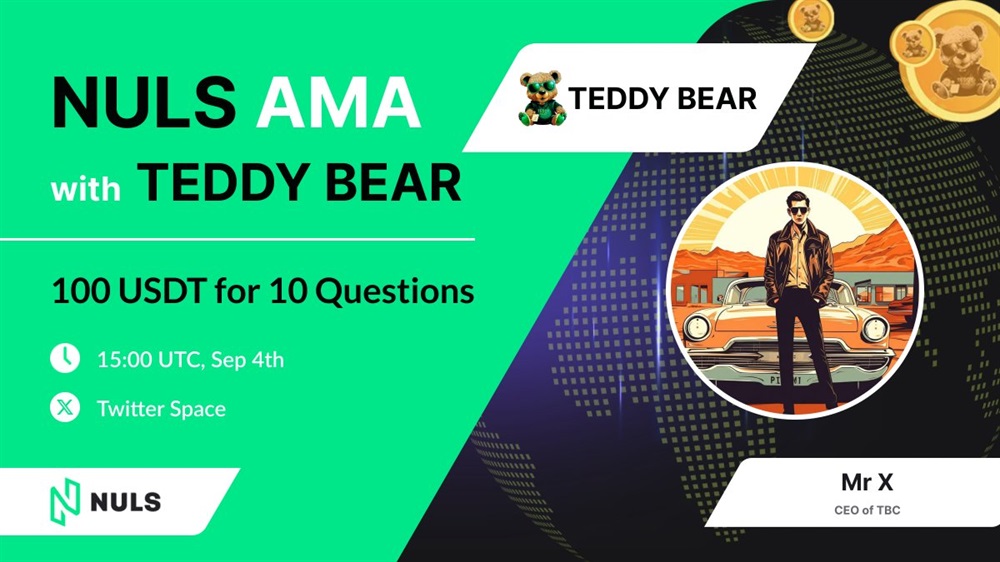 NULS AMA
with TEDDY BEAR

100 USDT for 10 Questions

15:00 UTC, Sep 4th

Twitter Space

NULS

TEDDY BEAR

Mr X
CEO of TBC